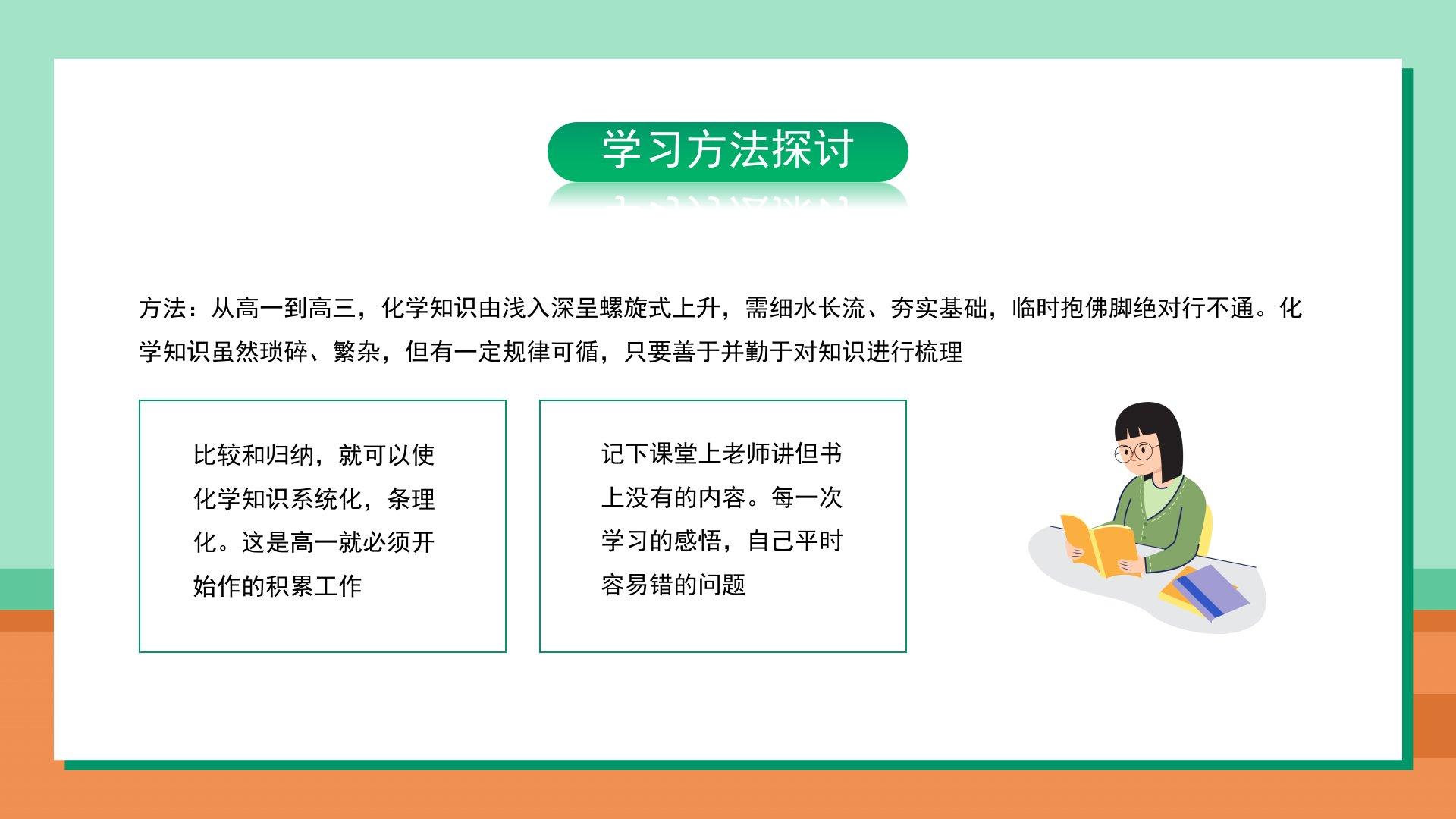 学习方法探讨

方法：从高一到高三，化学知识由浅入深呈螺旋式上升，需细水长流、夯实基础，临时抱佛脚绝对行不通。化学知识虽然琐碎、繁杂，但有一定规律可循，只要善于并勤于对知识进行梳理

比较和归纳，就可以使化学知识系统化，条理化。这是高一就必须开始作的积累工作

记下课堂上老师讲但书上没有的内容。每一次学习的感悟，自己平时容易错的问题